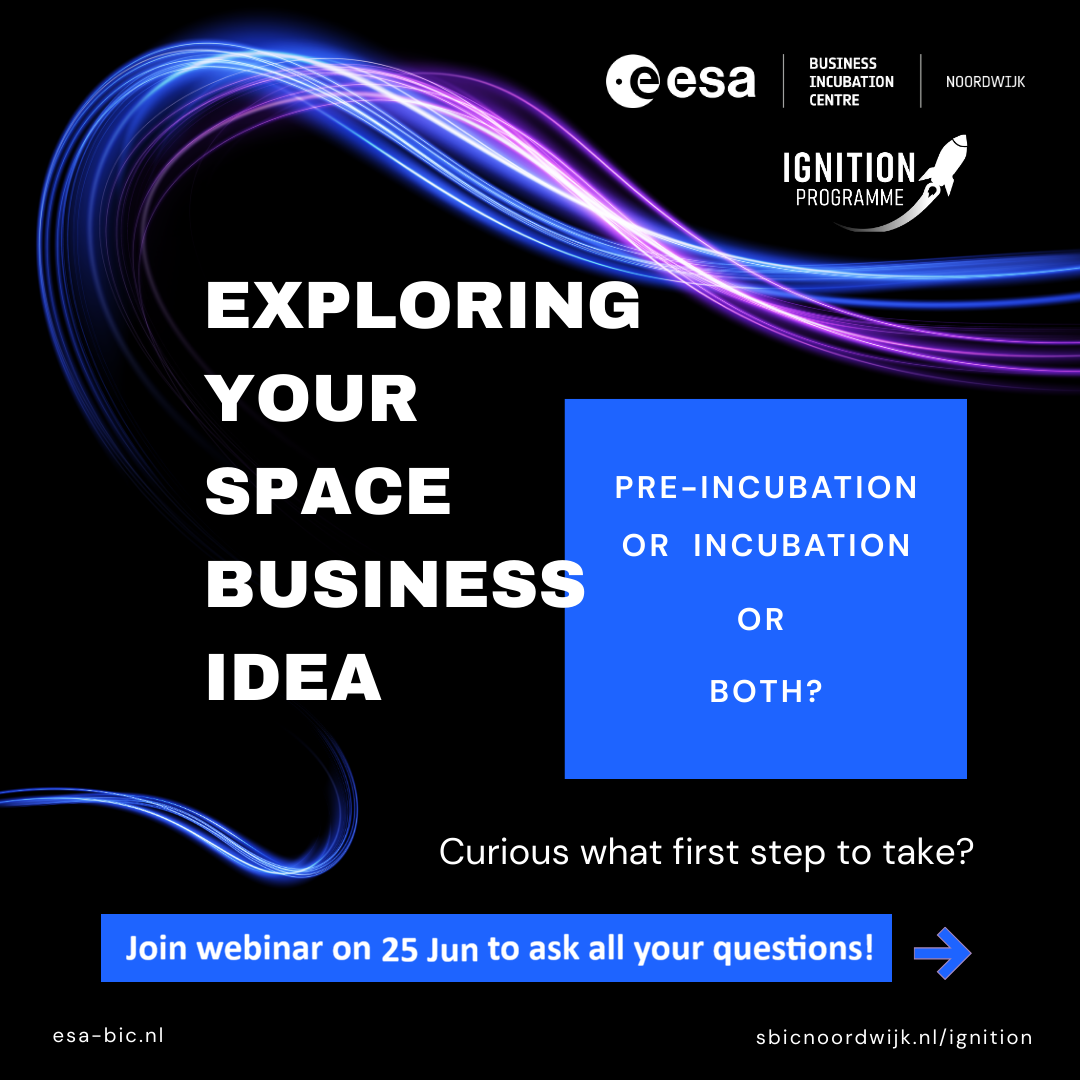 esa

BUSINESS INCUBATION CENTRE

NOORDWIJK

IGNITION PROGRAMME

EXPLORING YOUR SPACE BUSINESS IDEA

PRE-INCUBATION OR INCUBATION

OR

BOTH?

Curious what first step to take?

Join webinar on 25 Jun to ask all your questions!

esa-bic.nl

sbicnoordwijk.nl/ignition